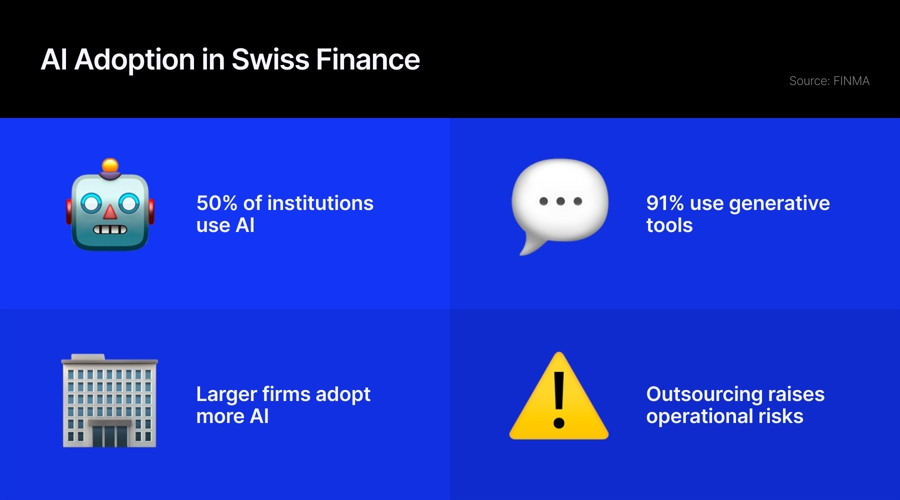 AI Adoption in Swiss Finance

Source: FINMA

50% of institutions use AI

91% use generative tools

Larger firms adopt more AI

Outsourcing raises operational risks